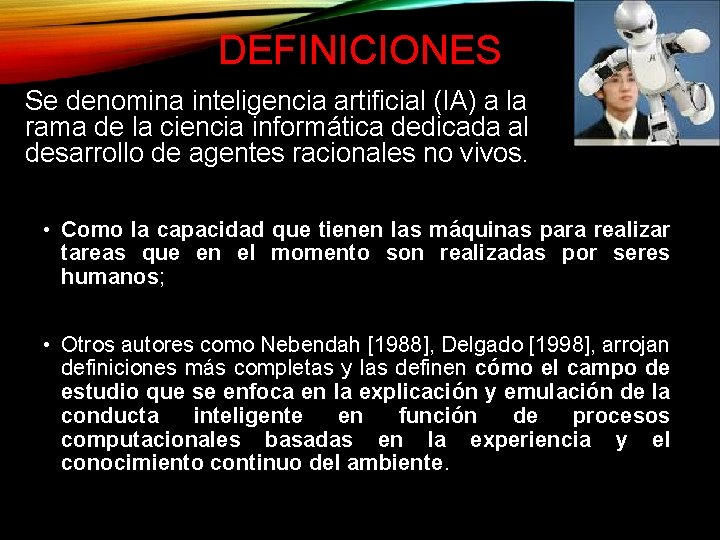 DEFINICIONES

Se denomina inteligencia artificial (IA) a la rama de la ciencia informática dedicada al desarrollo de agentes racionales no vivos.

• Como la capacidad que tienen las máquinas para realizar tareas que en el momento son realizadas por seres humanos;

• Otros autores como Nebendah [1988], Delgado [1998], arrojan definiciones más completas y las definen cómo el campo de estudio que se enfoca en la explicación y emulación de la conducta inteligente en función de procesos computacionales basadas en la experiencia y el conocimiento continuo del ambiente.